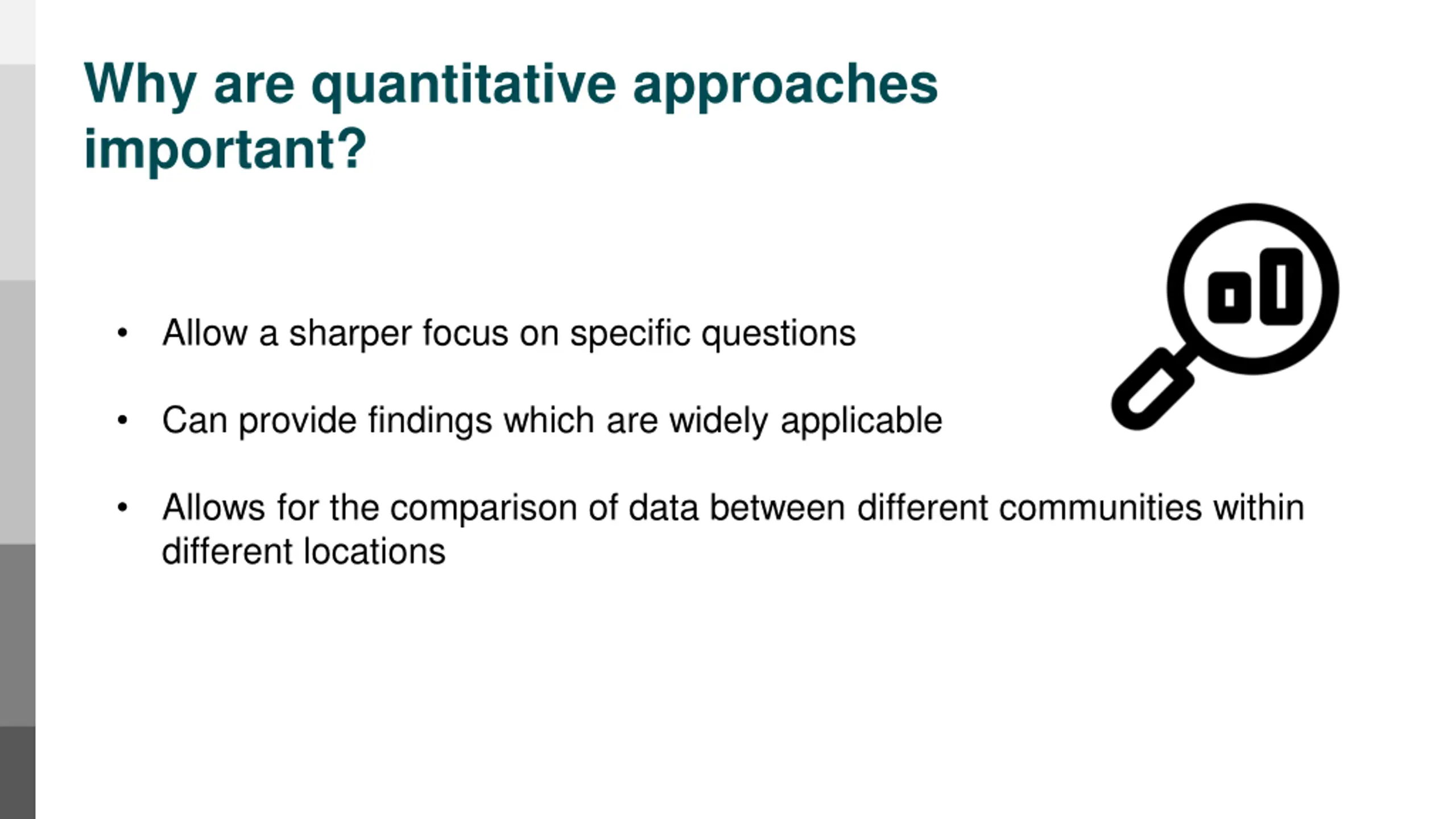 Why are quantitative approaches important?

• Allow a sharper focus on specific questions

• Can provide findings which are widely applicable

• Allows for the comparison of data between different communities within different locations